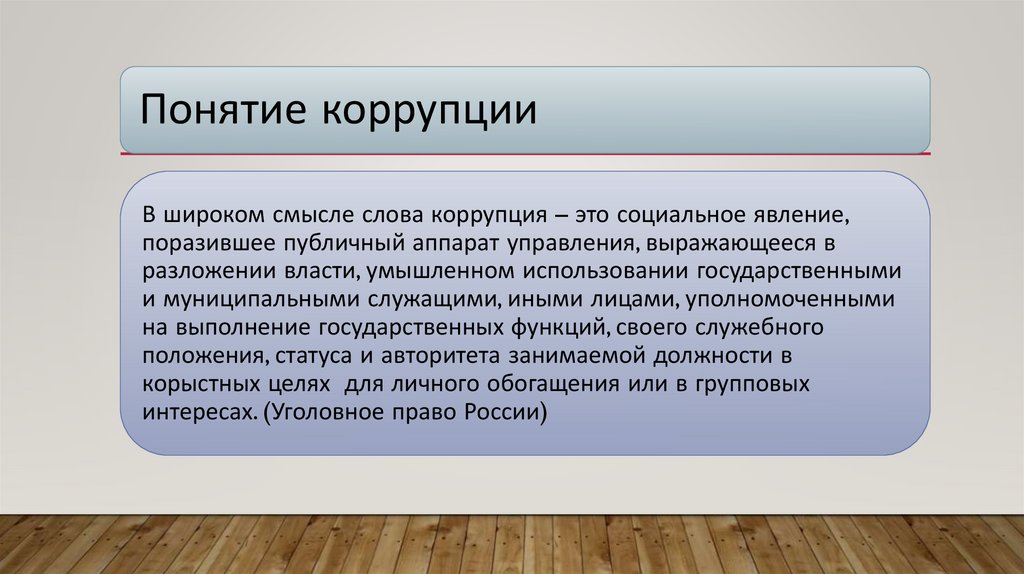 Понятие коррупции

В широком смысле слова коррупция – это социальное явление, поразившее публичный аппарат управления, выражающееся в разложении власти, умышленном использовании государственными и муниципальными служащими, иными лицами, уполномоченными на выполнение государственных функций, своего служебного положения, статуса и авторитета занимаемой должности в корыстных целях для личного обогащения или в групповых интересах. (Уголовное право России)